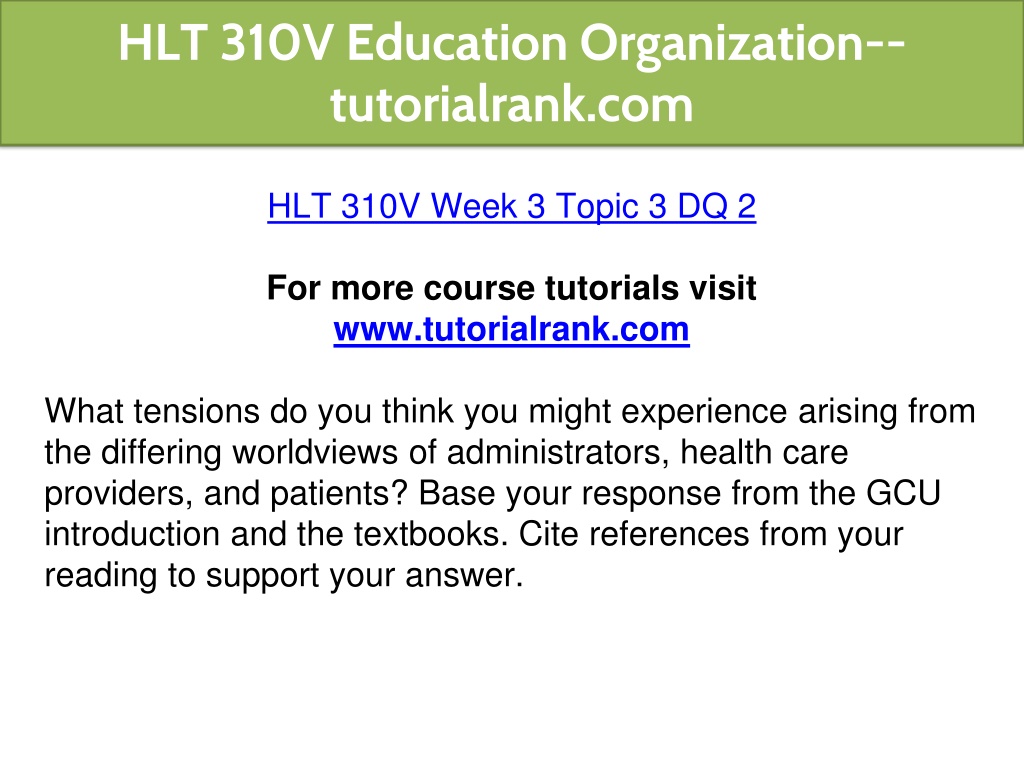 HLT 310V Education Organization--tutorialrank.com

HLT 310V Week 3 Topic 3 DQ 2

For more course tutorials visit
www.tutorialrank.com

What tensions do you think you might experience arising from the differing worldviews of administrators, health care providers, and patients? Base your response from the GCU introduction and the textbooks. Cite references from your reading to support your answer.